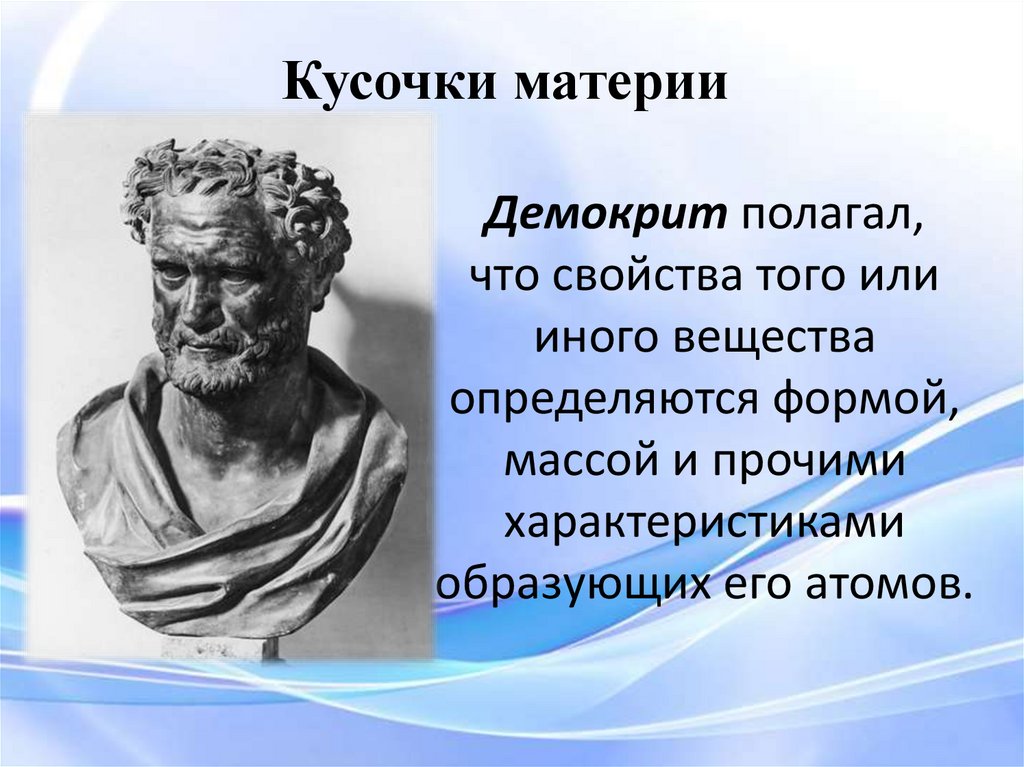 Кусочки материи

Демокрит полагал, что свойства того или иного вещества определяются формой, массой и прочими характеристиками образующих его атомов.